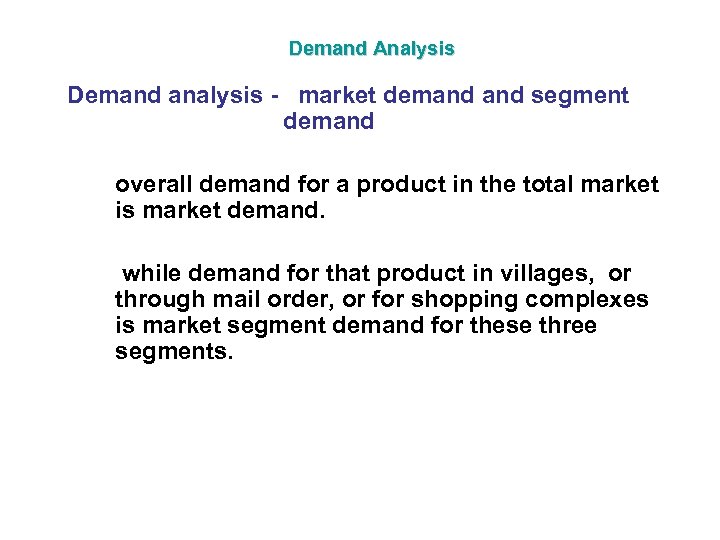 Demand Analysis

Demand analysis - market demand and segment demand

overall demand for a product in the total market is market demand.

while demand for that product in villages, or through mail order, or for shopping complexes is market segment demand for these three segments.